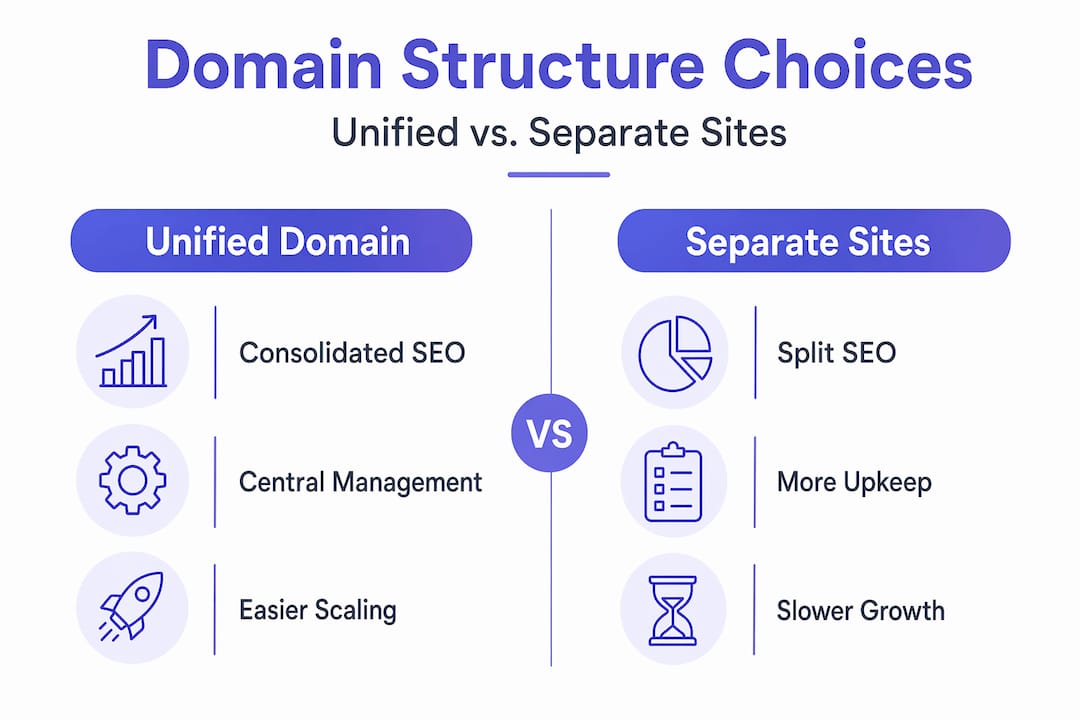 Domain Structure Choices

Unified vs. Separate Sites

Unified Domain

Consolidated SEO

Central Management

Easier Scaling

VS

Separate Sites

Split SEO

More Upkeep

Slower Growth